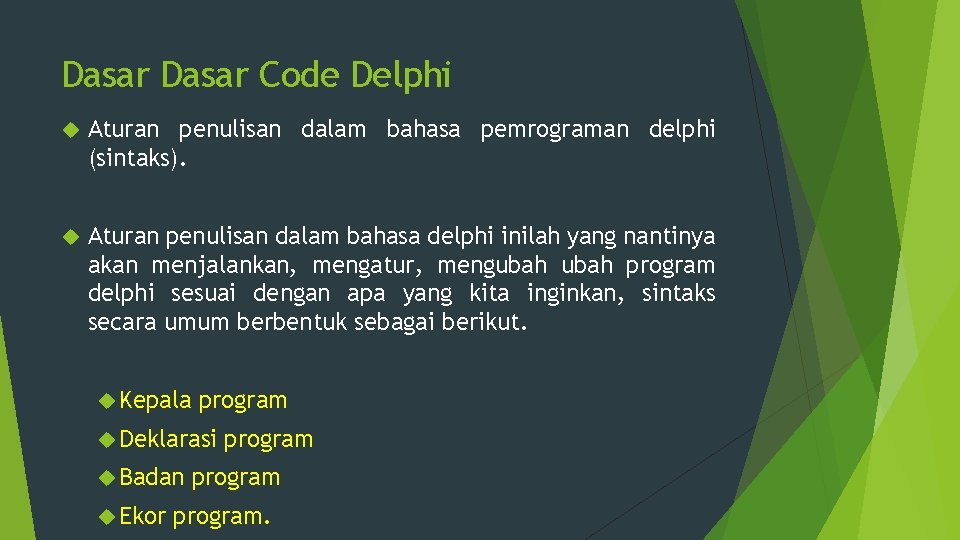 Dasar Dasar Code Delphi

Aturan penulisan dalam bahasa pemrograman delphi (sintaks).

Aturan penulisan dalam bahasa delphi inilah yang nantinya akan menjalankan, mengatur, mengubah ubah program delphi sesuai dengan apa yang kita inginkan, sintaks secara umum berbentuk sebagai berikut.

Kepala program

Deklarasi program

Badan program

Ekor program.